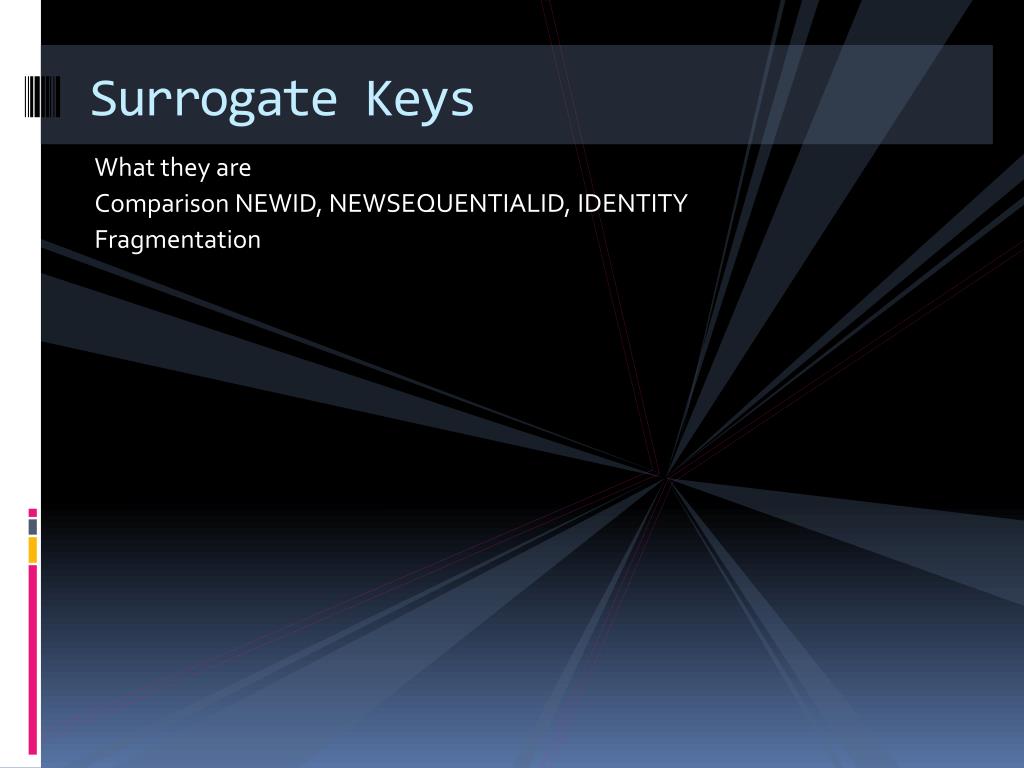 Surrogate Keys

What they are
Comparison NEWID, NEWSEQUENTIALID, IDENTITY
Fragmentation